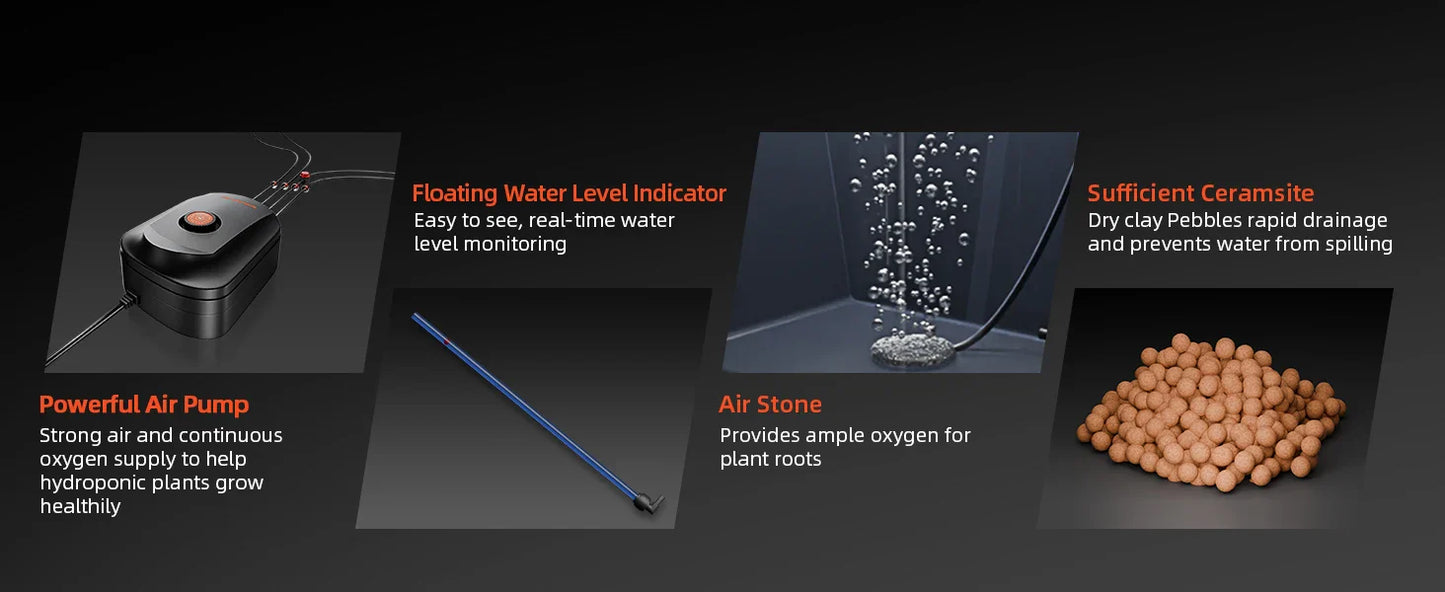 Powerful Air Pump
Strong air and continuous oxygen supply to help hydroponic plants grow healthily

Floating Water Level Indicator
Easy to see, real-time water level monitoring

Air Stone
Provides ample oxygen for plant roots

Sufficient Ceramsite
Dry clay Pebbles rapid drainage and prevents water from spilling